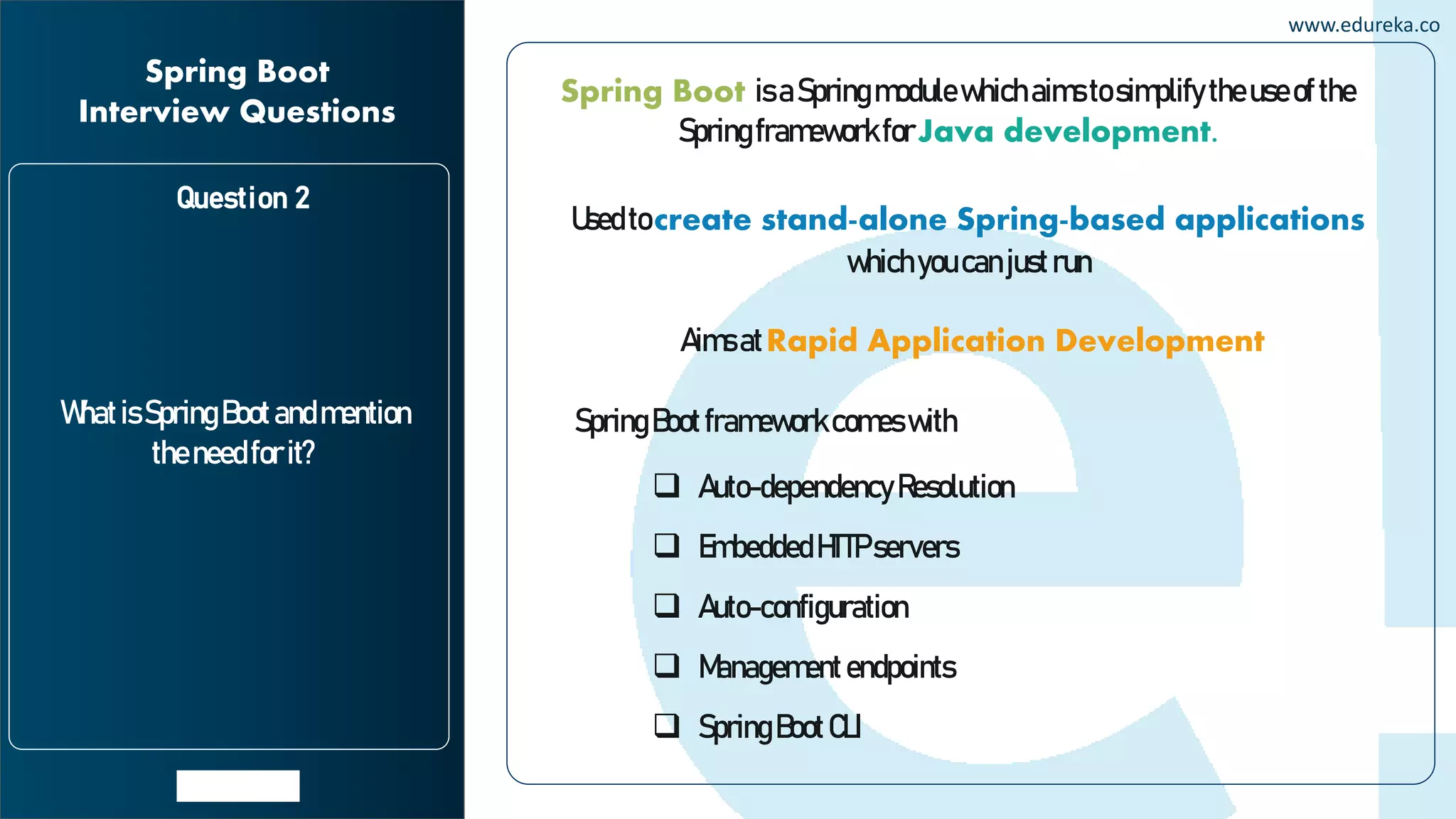 Spring Boot Interview Questions

Question 2

What is Spring Boot and mention the need for it?

www.edureka.co

Spring Boot is a Spring module which aims to simplify the use of the Spring framework for Java development.

Used to create stand-alone Spring-based applications which you can just run

Aims at Rapid Application Development

Spring Boot framework comes with

❑ Auto-dependency Resolution
❑ Embedded HTTP servers
❑ Auto-configuration
❑ Management endpoints
❑ Spring Boot CLI